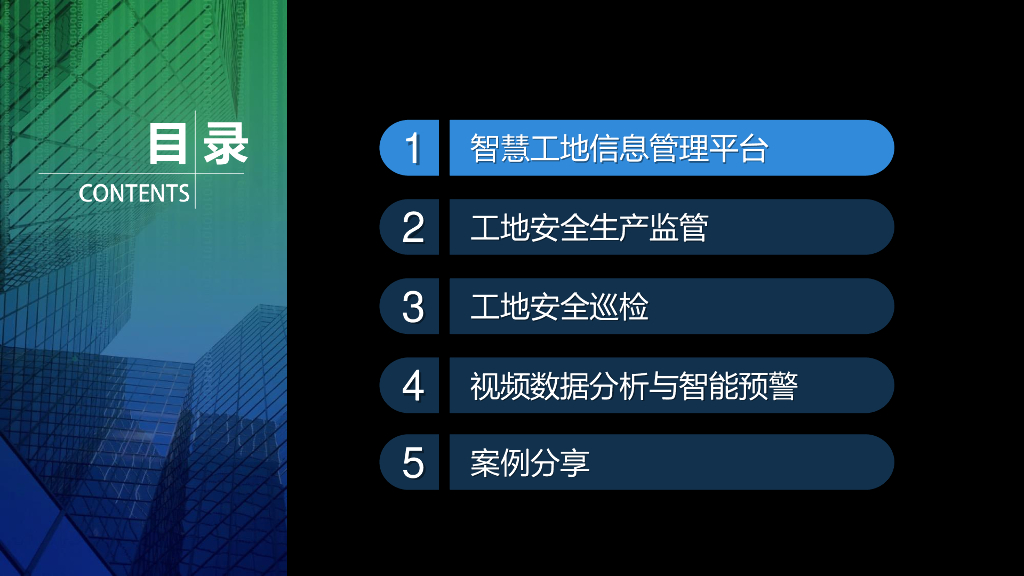 目录
CONTENTS

1 智慧工地信息管理平台

2 工地安全生产监管

3 工地安全巡检

4 视频数据分析与智能预警

5 案例分享